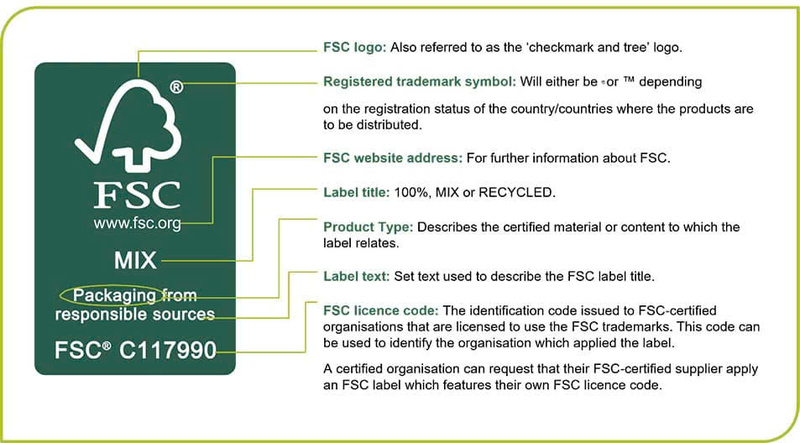 ®

FSC

www.fsc.org

MIX

Packaging from responsible sources

FSC® C117990

FSC logo: Also referred to as the 'checkmark and tree' logo.

Registered trademark symbol: Will either be ® or ™ depending

on the registration status of the country/countries where the products are to be distributed.

FSC website address: For further information about FSC.

Label title: 100%, MIX or RECYCLED.

Product Type: Describes the certified material or content to which the label relates.

Label text: Set text used to describe the FSC label title.

FSC licence code: The identification code issued to FSC-certified organisations that are licensed to use the FSC trademarks. This code can be used to identify the organisation which applied the label.

A certified organisation can request that their FSC-certified supplier apply an FSC label which features their own FSC licence code.